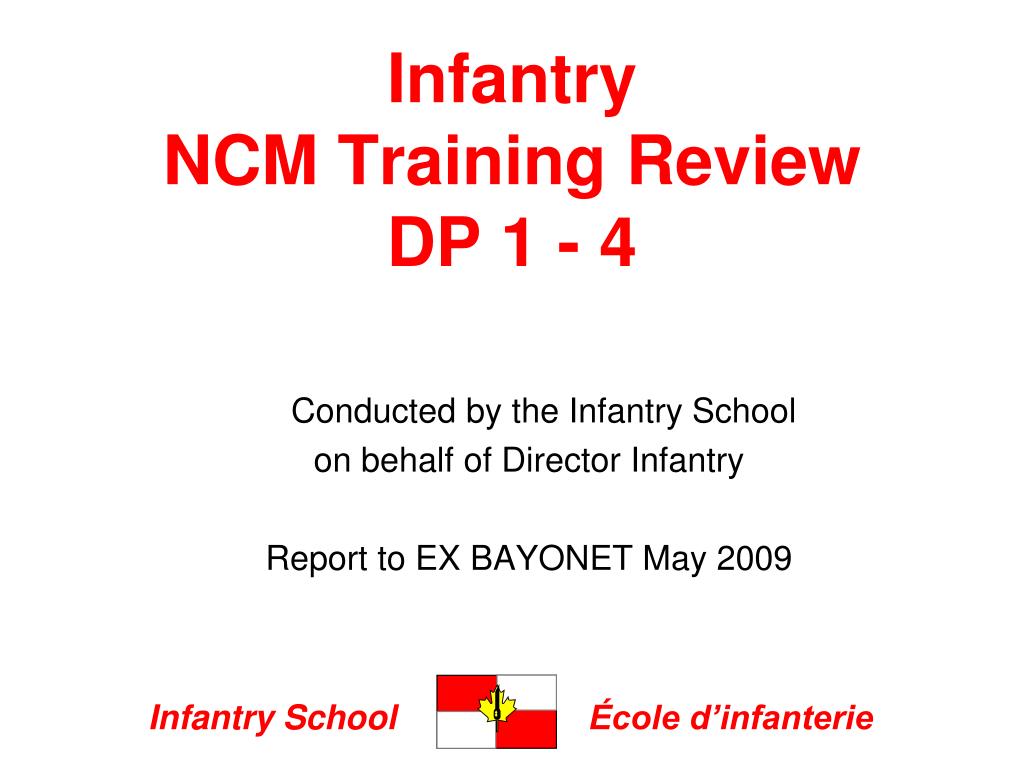 Infantry
NCM Training Review
DP 1 - 4

Conducted by the Infantry School
on behalf of Director Infantry

Report to EX BAYONET May 2009

Infantry School

École d’infanterie